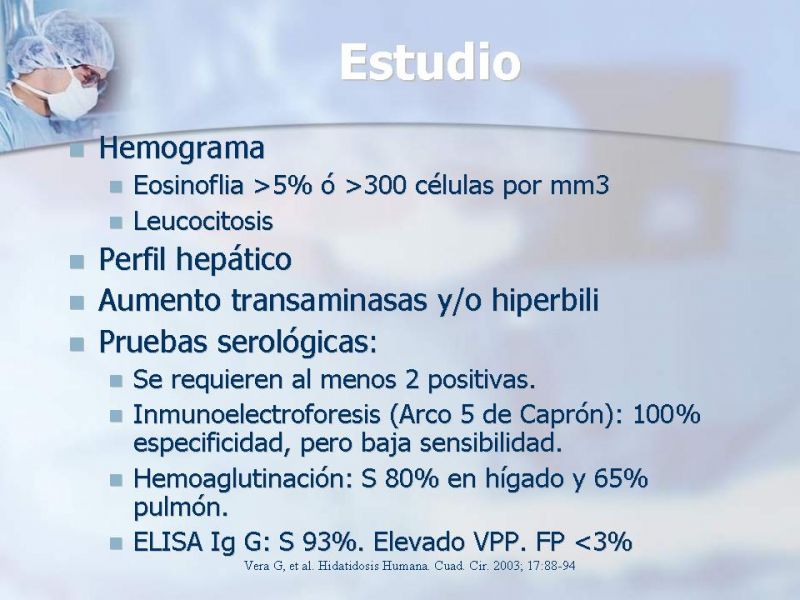 Estudio

- Hemograma
  - Eosinoflia >5% ó >300 células por mm3
  - Leucocitosis
- Perfil hepático
- Aumento transaminasas y/o hiperbili
- Pruebas serológicas:
  - Se requieren al menos 2 positivas.
  - Inmunoelectroforesis (Arco 5 de Caprón): 100% especificidad, pero baja sensibilidad.
  - Hemoaglutinación: S 80% en hígado y 65% pulmón.
  - ELISA Ig G: S 93%. Elevado VPP. FP <3%

Vera G, et al. Hidatidosis Humana. Cuad. Cir. 2003; 17:88-94